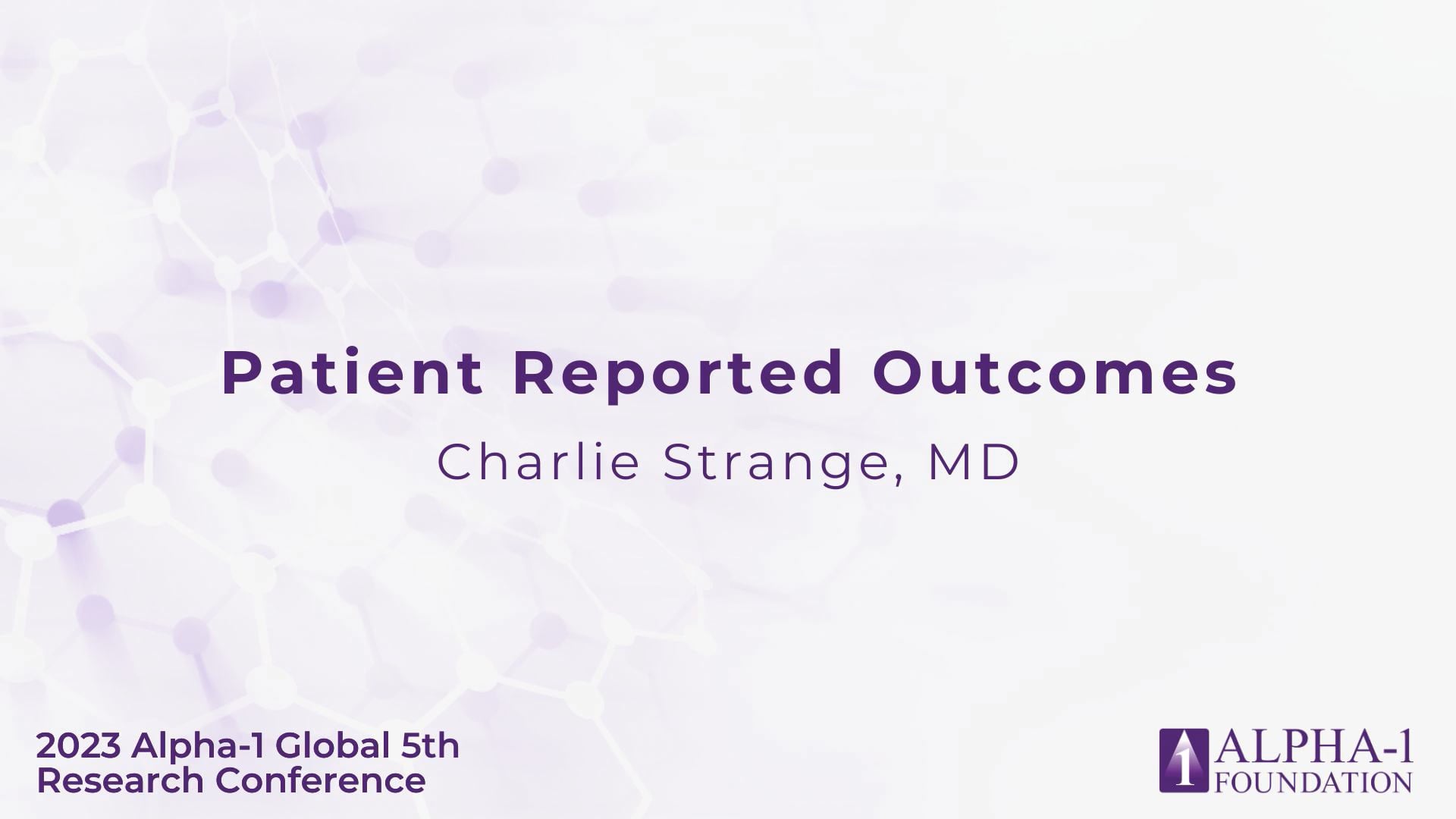 Patient Reported Outcomes

Charlie Strange, MD

2023 Alpha-1 Global 5th Research Conference

1 ALPHA-1 FOUNDATION